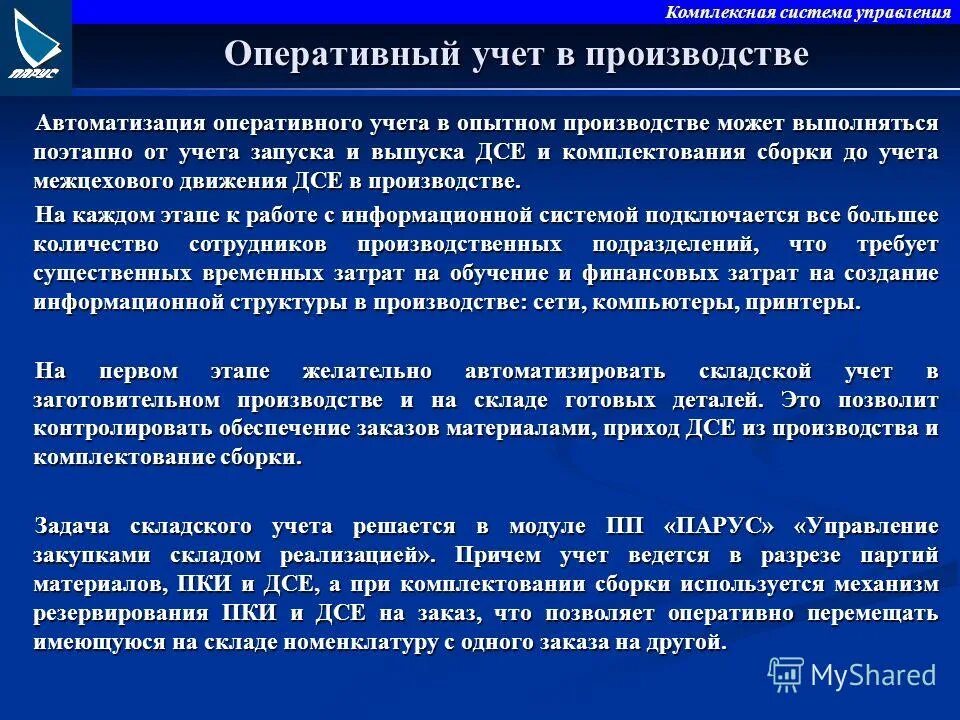 ПАРУС

Комплексная система управления

Оперативный учет в производстве

Автоматизация оперативного учета в опытном производстве может выполняться поэтапно от учета запуска и выпуска ДСЕ и комплектования сборки до учета межцехового движения ДСЕ в производстве.

На каждом этапе к работе с информационной системой подключается все большее количество сотрудников производственных подразделений, что требует существенных временных затрат на обучение и финансовых затрат на создание информационной структуры в производстве: сети, компьютеры, принтеры.

На первом этапе желательно автоматизировать складской учет в заготовительном производстве и на складе готовых деталей. Это позволит контролировать обеспечение заказов материалами, приход ДСЕ из производства и комплектование сборки.

Задача складского учета решается в модуле ПП «ПАРУС» «Управление закупками складом реализацией». Причем учет ведется в разрезе партий материалов, ПКИ и ДСЕ, а при комплектовании сборки используется механизм резервирования ПКИ и ДСЕ на заказ, что позволяет оперативно перемещать имеющуюся на складе номенклатуру с одного заказа на другой.

MyShared